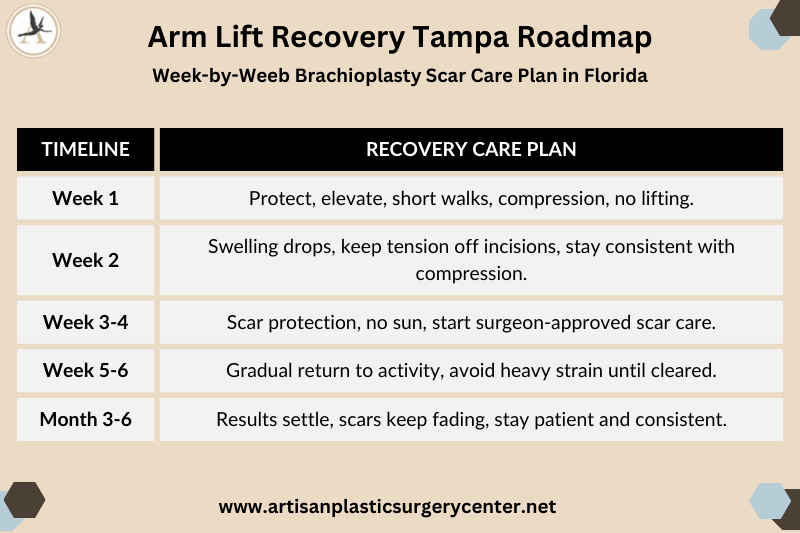 Arm Lift Recovery Tampa Roadmap

Week-by-Weeb Brachioplasty Scar Care Plan in Florida

| TIMELINE | RECOVERY CARE PLAN |
|---|---|
| Week 1 | Protect, elevate, short walks, compression, no lifting. |
| Week 2 | Swelling drops, keep tension off incisions, stay consistent with compression. |
| Week 3-4 | Scar protection, no sun, start surgeon-approved scar care. |
| Week 5-6 | Gradual return to activity, avoid heavy strain until cleared. |
| Month 3-6 | Results settle, scars keep fading, stay patient and consistent. |

www.artisanplasticsurgerycenter.net